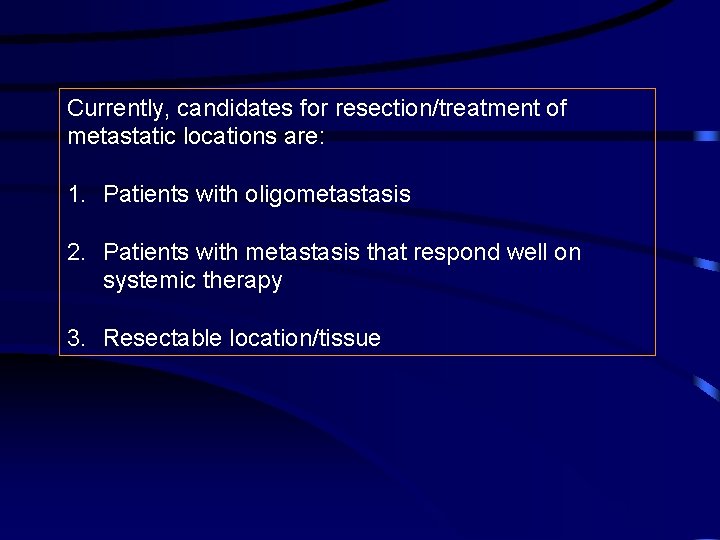 Currently, candidates for resection/treatment of metastatic locations are:

1. Patients with oligometastasis

2. Patients with metastasis that respond well on systemic therapy

3. Resectable location/tissue